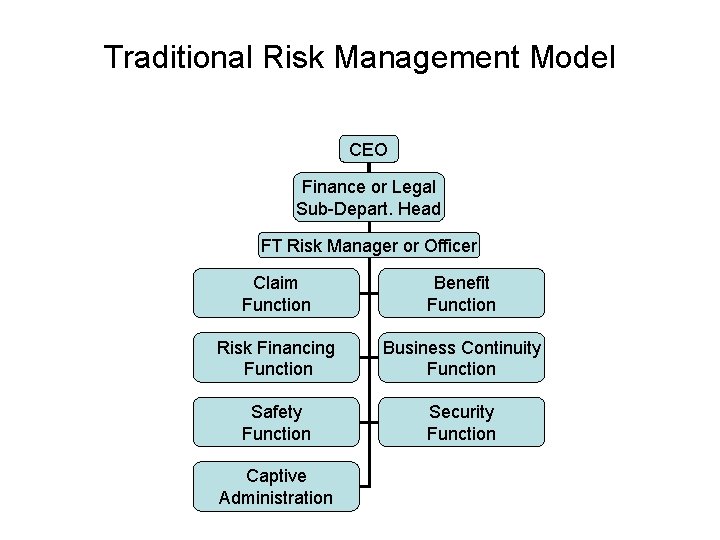 Traditional Risk Management Model

CEO

Finance or Legal Sub-Depart. Head

FT Risk Manager or Officer

Claim Function

Benefit Function

Risk Financing Function

Business Continuity Function

Safety Function

Security Function

Captive Administration